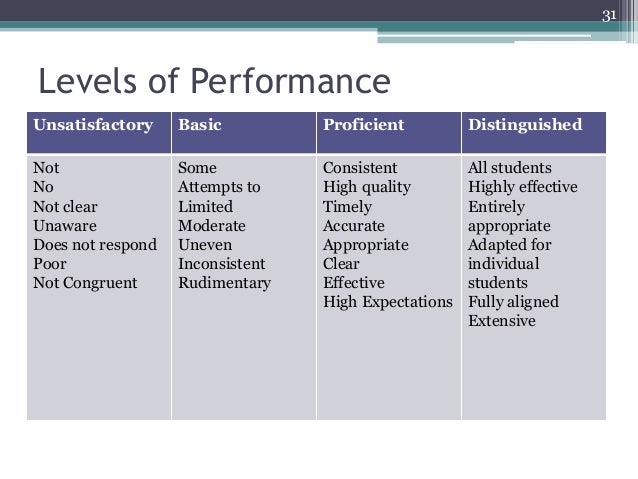 31

Levels of Performance

| Unsatisfactory | Basic | Proficient | Distinguished |
|---|---|---|---|
| Not<br>No<br>Not clear<br>Unaware<br>Does not respond<br>Poor<br>Not Congruent | Some<br>Attempts to<br>Limited<br>Moderate<br>Uneven<br>Inconsistent<br>Rudimentary | Consistent<br>High quality<br>Timely<br>Accurate<br>Appropriate<br>Clear<br>Effective<br>High Expectations | All students<br>Highly effective<br>Entirely appropriate<br>Adapted for individual students<br>Fully aligned<br>Extensive |